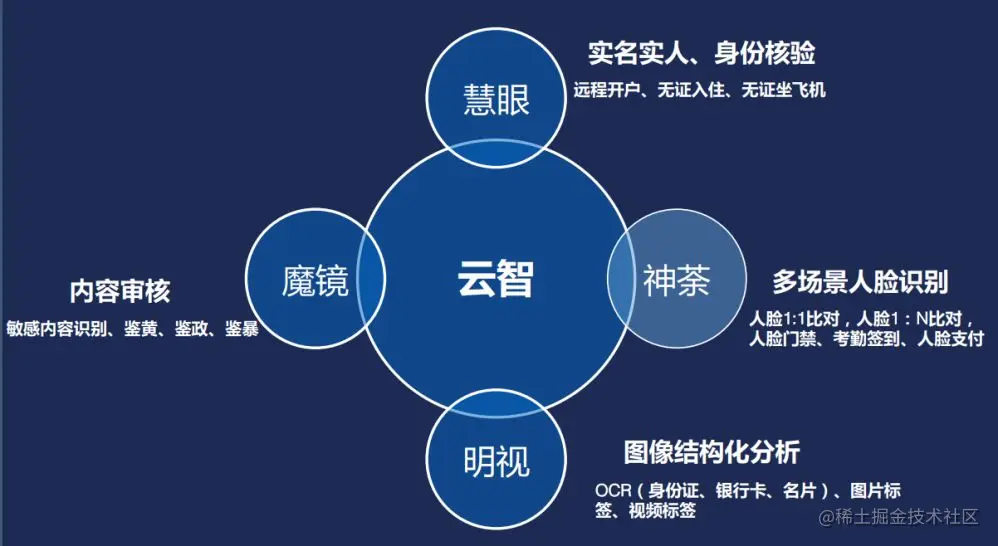 慧眼

实名实人、身份核验

远程开户、无证入住、无证坐飞机

魔镜

内容审核

敏感内容识别、鉴黄、鉴政、鉴暴

云智

神荼

多场景人脸识别

人脸1:1比对，人脸1：N比对，人脸门禁、考勤签到、人脸支付

明视

图像结构化分析

OCR（身份证、银行卡、名片）、图片标签、视频标签

@稀土掘金技术社区